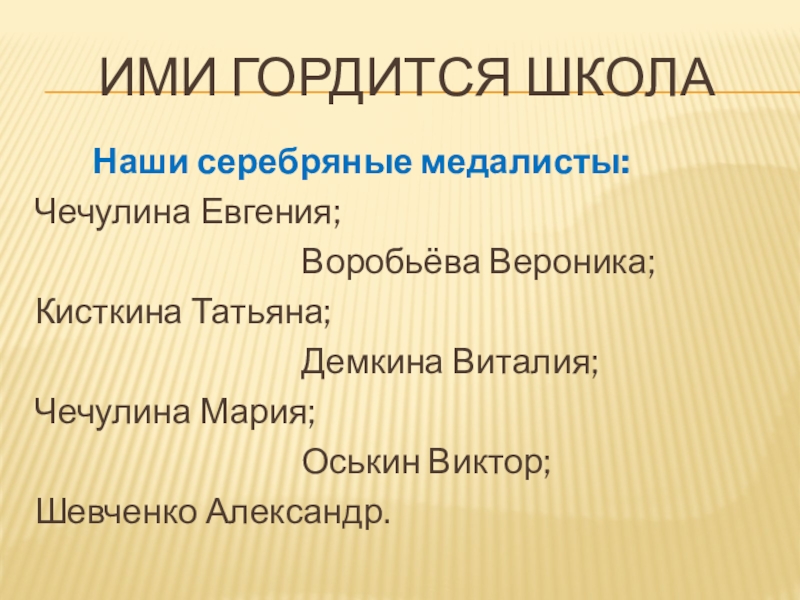 ИМИ ГОРДИТСЯ ШКОЛА

Наши серебряные медалисты:

Чечулина Евгения;

Воробьёва Вероника;

Кисткина Татьяна;

Демкина Виталия;

Чечулина Мария;

Оськин Виктор;

Шевченко Александр.